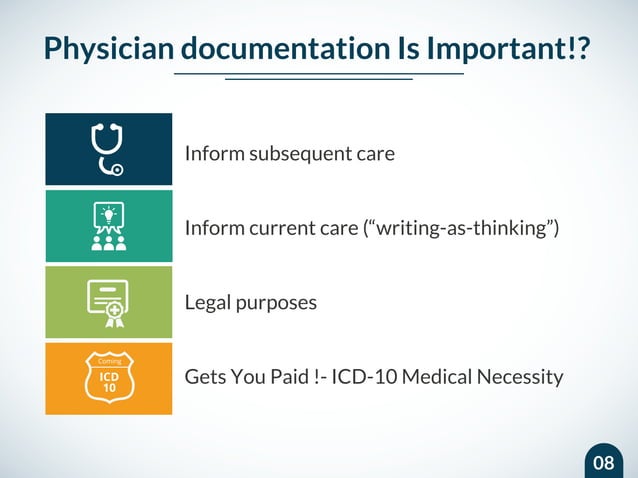 Physician documentation Is Important!?

Inform subsequent care

Inform current care (“writing-as-thinking”)

Legal purposes

Coming
ICD
10

Gets You Paid !- ICD-10 Medical Necessity

08